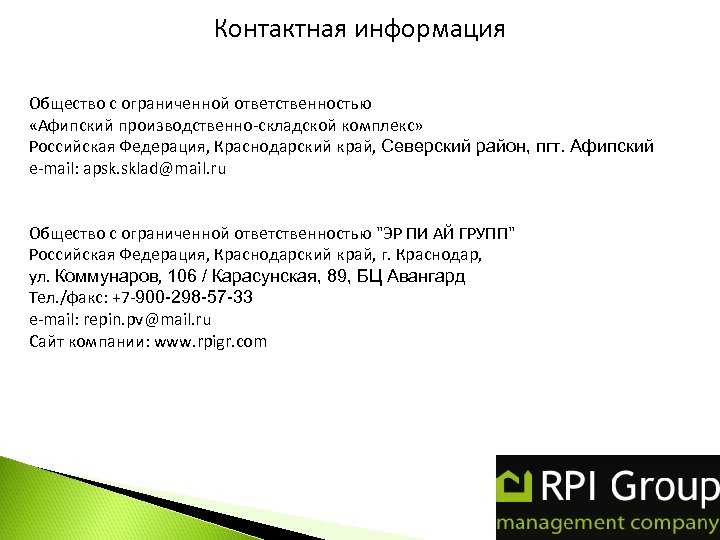 Контактная информация

Общество с ограниченной ответственностью
«Афипский производственно-складской комплекс»
Российская Федерация, Краснодарский край, Северский район, пгт. Афипский
e-mail: apsk.sklad@mail.ru

Общество с ограниченной ответственностью "ЭР ПИ АЙ ГРУПП"
Российская Федерация, Краснодарский край, г. Краснодар,
ул. Коммунаров, 106 / Карасунская, 89, БЦ Авангард
Тел./факс: +7-900-298-57-33
e-mail: repin.pv@mail.ru
Сайт компании: www.rpigr.com

RPI Group
management company